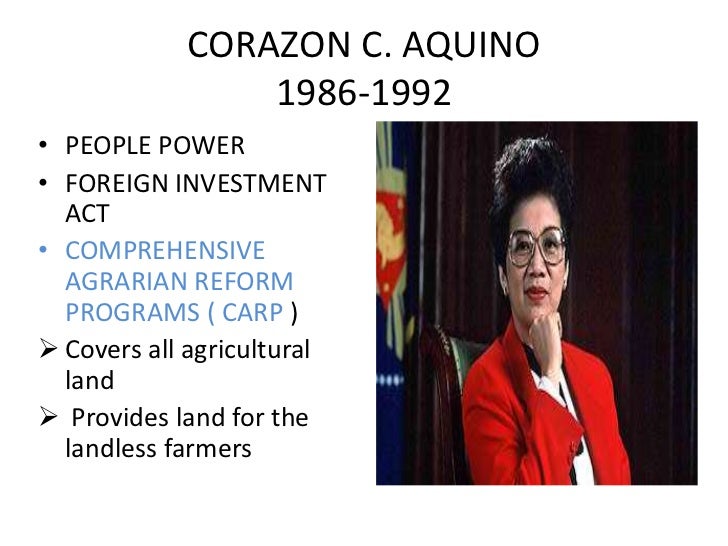 CORAZON C. AQUINO
1986-1992

• PEOPLE POWER
• FOREIGN INVESTMENT ACT
• COMPREHENSIVE AGRARIAN REFORM PROGRAMS ( CARP )
➢ Covers all agricultural land
➢ Provides land for the landless farmers